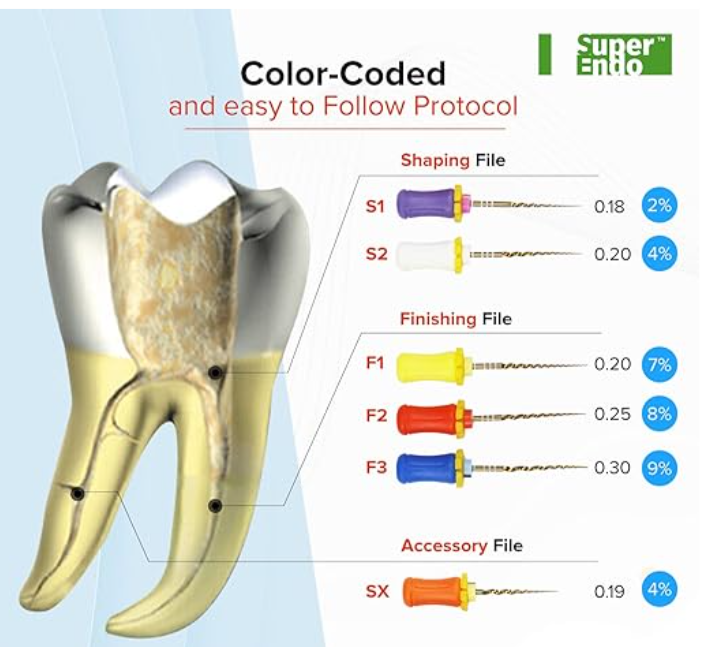 Super Endo™

Color-Coded
and easy to Follow Protocol

Shaping File
S1 0.18 2%
S2 0.20 4%

Finishing File
F1 0.20 7%
F2 0.25 8%
F3 0.30 9%

Accessory File
SX 0.19 4%